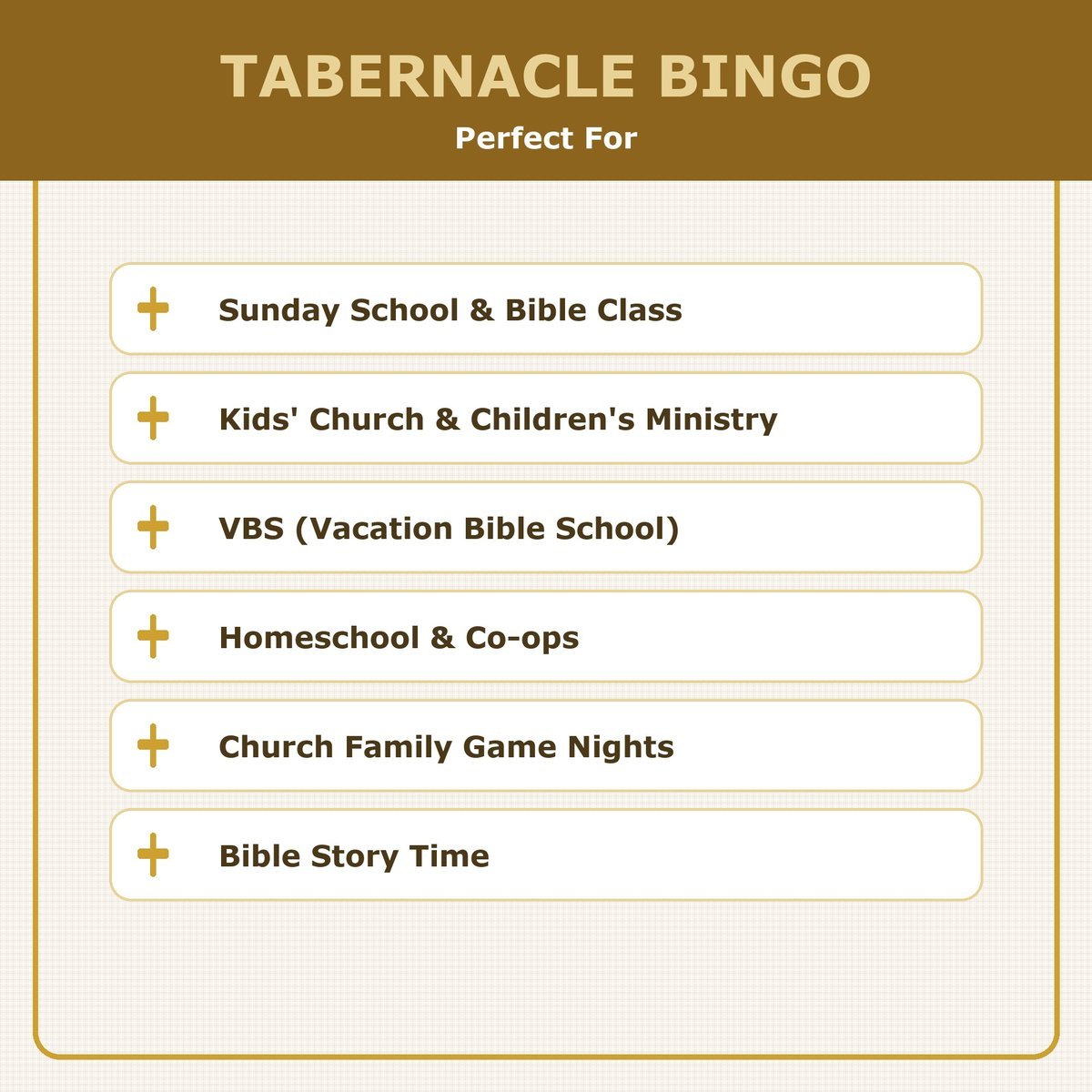 TABERNACLE BINGO

Perfect For

Sunday School & Bible Class

Kids' Church & Children's Ministry

VBS (Vacation Bible School)

Homeschool & Co-ops

Church Family Game Nights

Bible Story Time